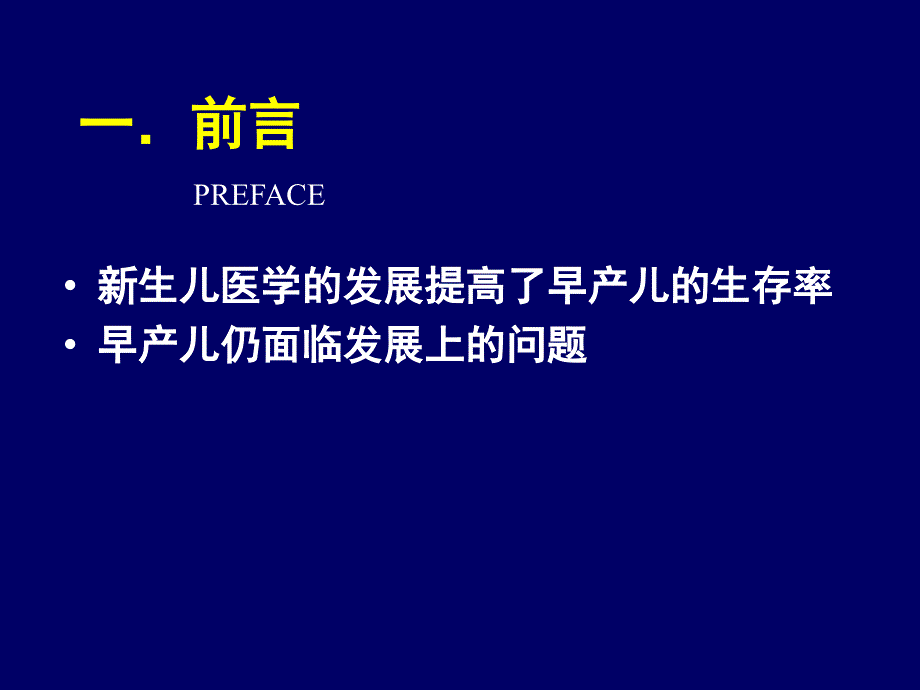 一. 前言

PREFACE

• 新生儿医学的发展提高了早产儿的生存率
• 早产儿仍面临发展上的问题